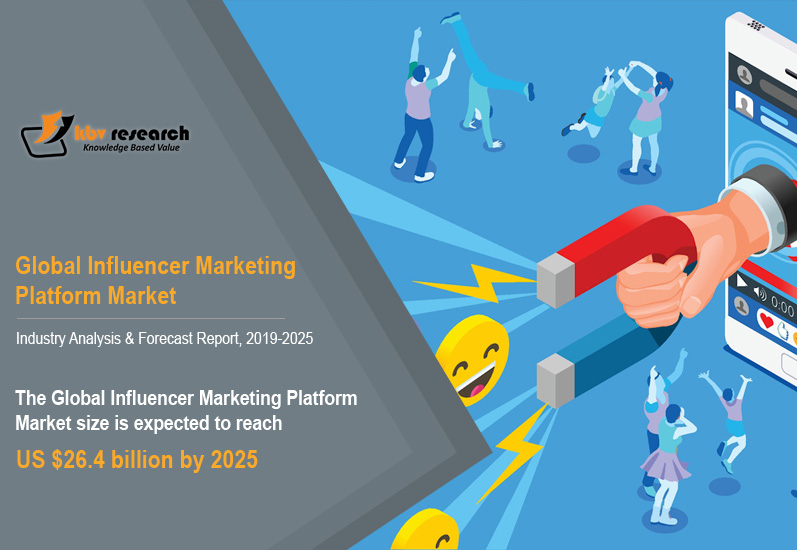 kbv research
Knowledge Based Value

Global Influencer Marketing Platform Market

Industry Analysis & Forecast Report, 2019-2025

The Global Influencer Marketing Platform Market size is expected to reach

US $26.4 billion by 2025

0:00